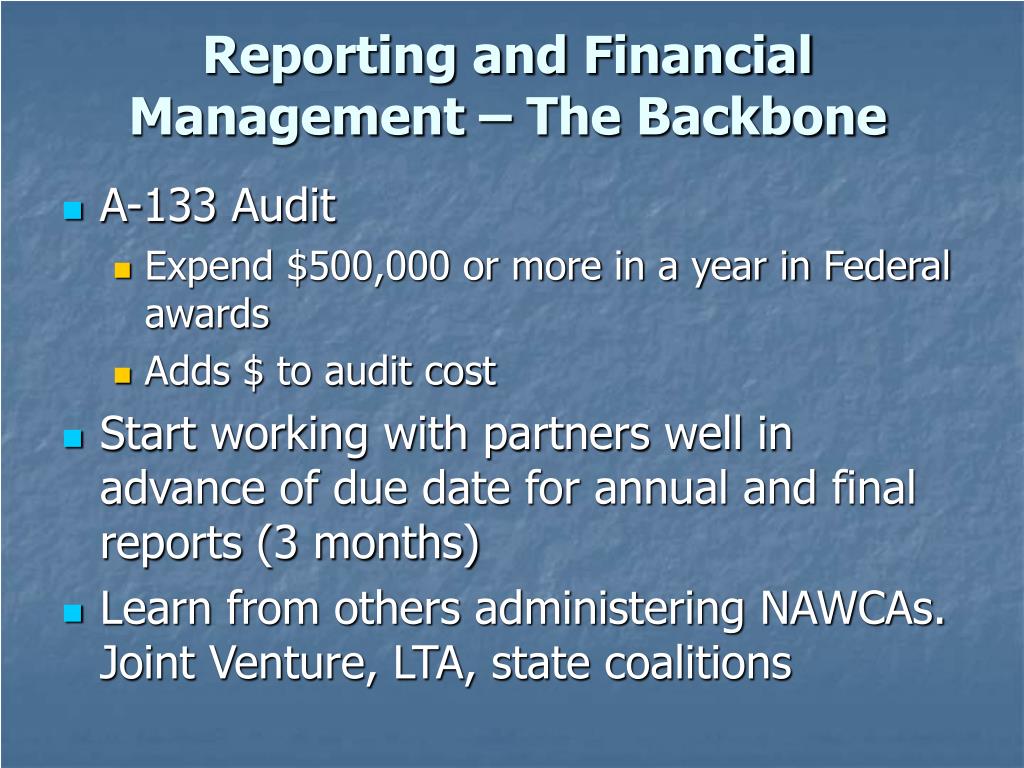 Reporting and Financial Management – The Backbone

- A-133 Audit
  - Expend \$500,000 or more in a year in Federal awards
  - Adds \$ to audit cost
- Start working with partners well in advance of due date for annual and final reports (3 months)
- Learn from others administering NAWCAs. Joint Venture, LTA, state coalitions